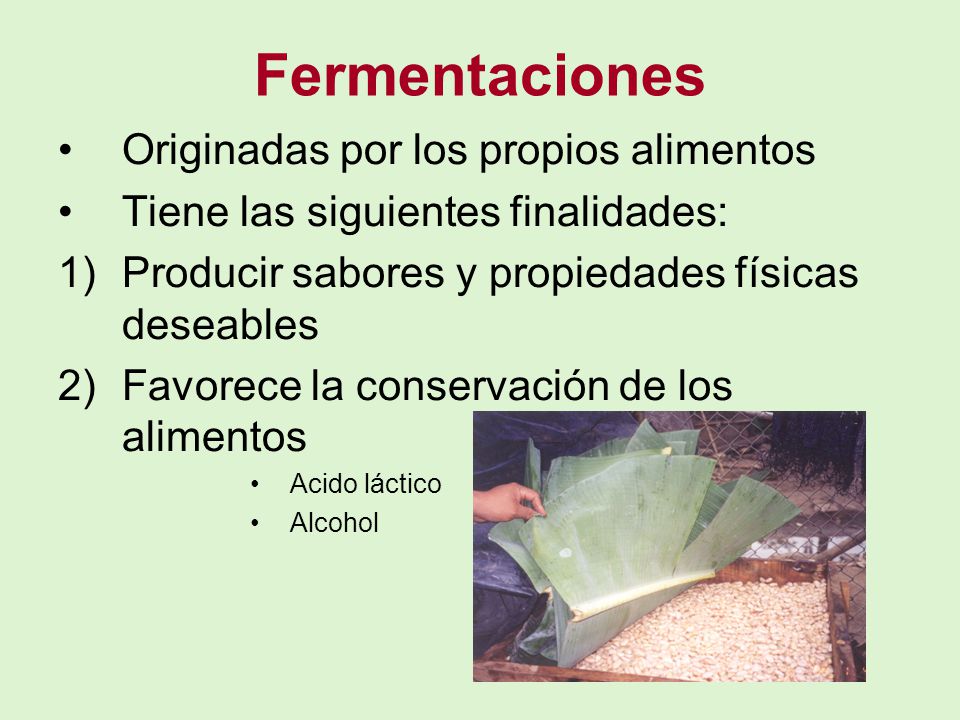 Fermentaciones

• Originadas por los propios alimentos

• Tiene las siguientes finalidades:

1) Producir sabores y propiedades físicas deseables

2) Favorece la conservación de los alimentos

• Acido láctico
• Alcohol